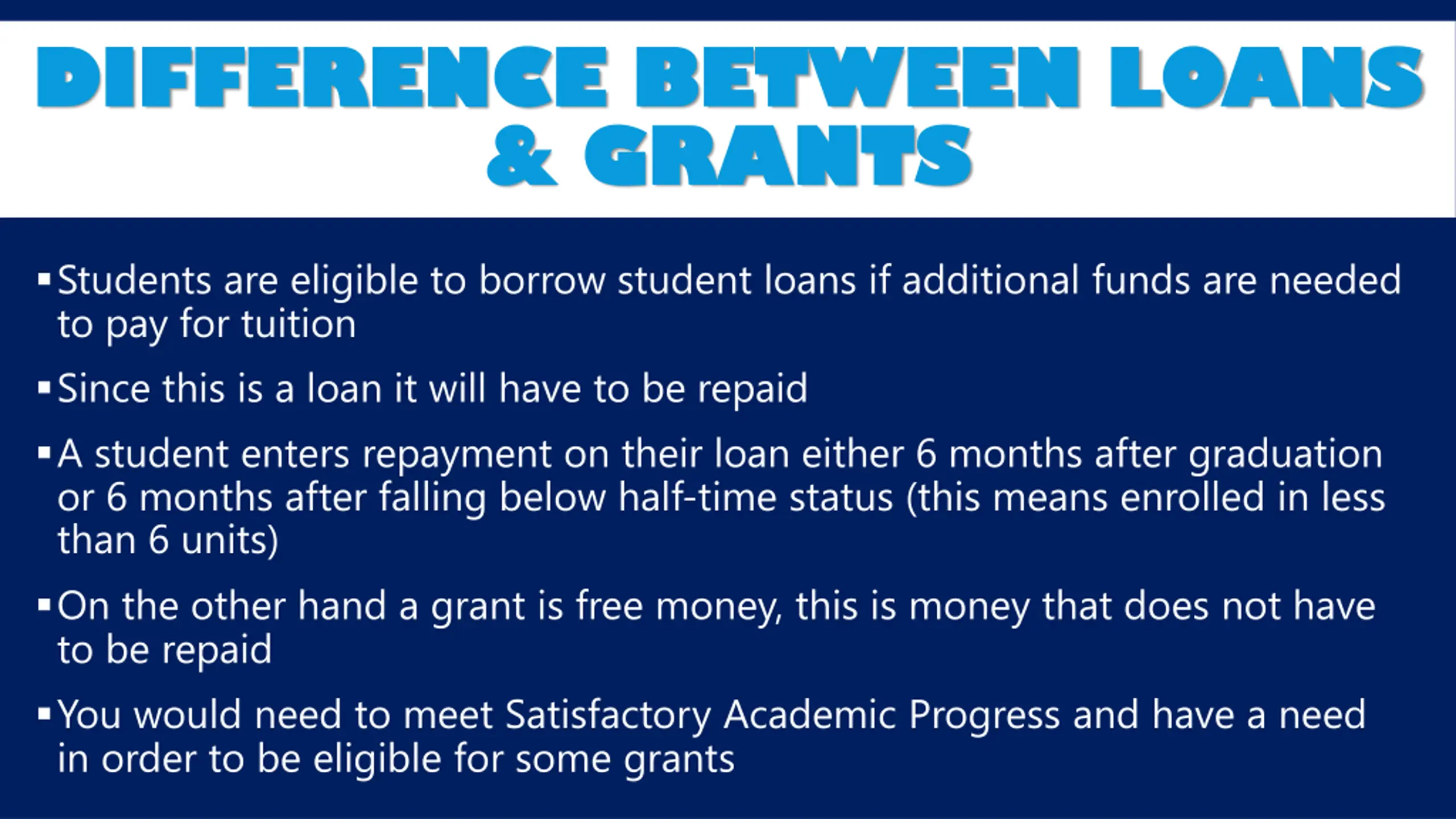 DIFFERENCE BETWEEN LOANS & GRANTS

▪ Students are eligible to borrow student loans if additional funds are needed to pay for tuition

▪ Since this is a loan it will have to be repaid

▪ A student enters repayment on their loan either 6 months after graduation or 6 months after falling below half-time status (this means enrolled in less than 6 units)

▪ On the other hand a grant is free money, this is money that does not have to be repaid

▪ You would need to meet Satisfactory Academic Progress and have a need in order to be eligible for some grants